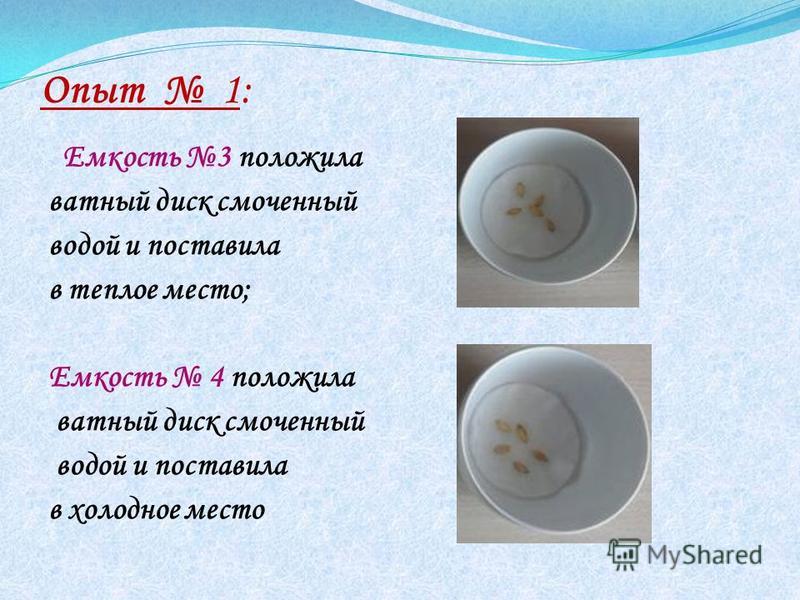 Опыт № 1:

Емкость №3 положила ватный диск смоченный водой и поставила в теплое место;

Емкость № 4 положила ватный диск смоченный водой и поставила в холодное место

MyShared